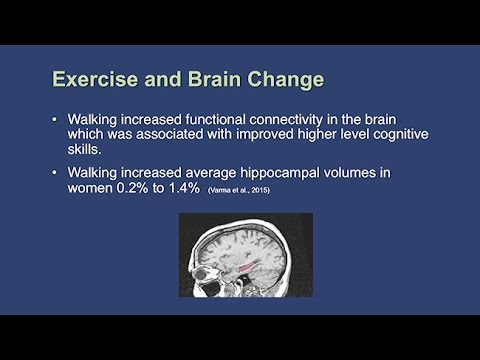 Exercise and Brain Change

• Walking increased functional connectivity in the brain which was associated with improved higher level cognitive skills.

• Walking increased average hippocampal volumes in women 0.2% to 1.4% (Varma et al., 2015)